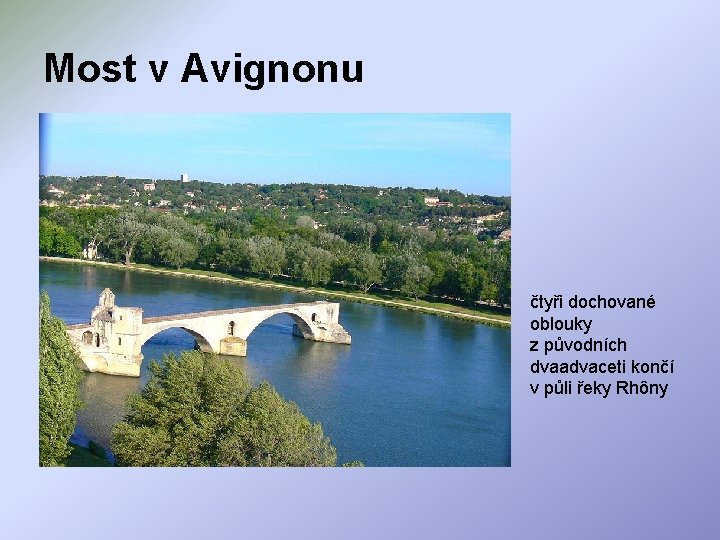 Most v Avignonu

čtyři dochované oblouky z původních dvaadvaceti končí v půli řeky Rhôny